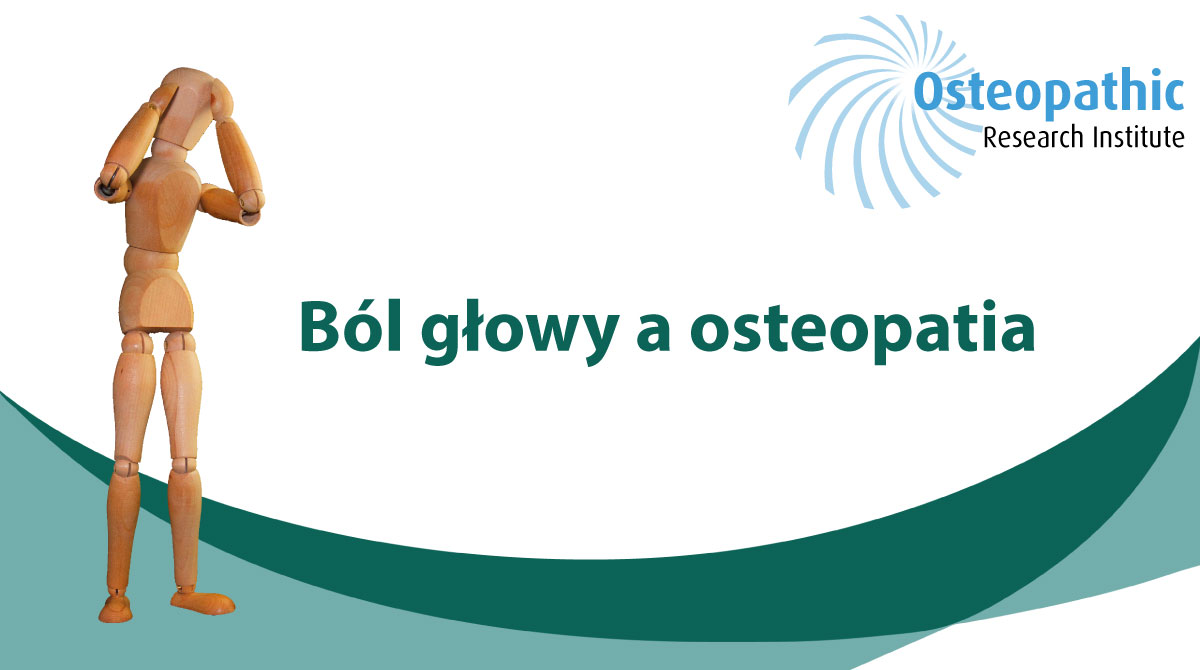 Osteopathic
Research Institute

Ból głowy a osteopatia